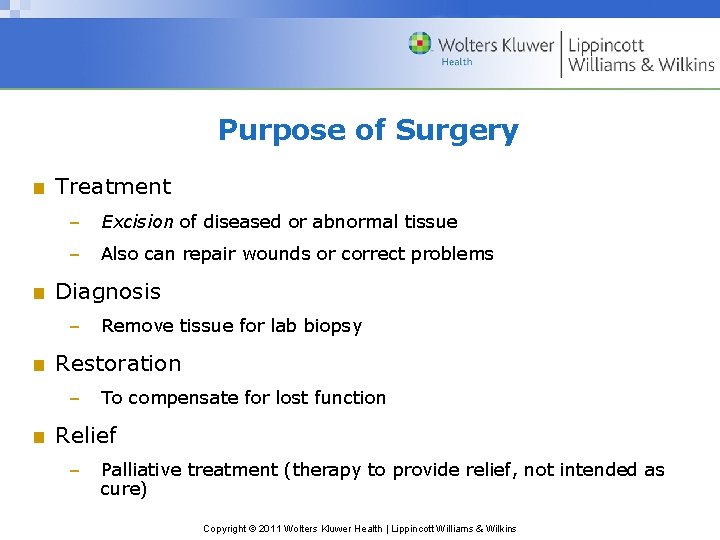 Wolters Kluwer
Health
Lippincott
Williams & Wilkins

Purpose of Surgery

■ Treatment
– Excision of diseased or abnormal tissue
– Also can repair wounds or correct problems

■ Diagnosis
– Remove tissue for lab biopsy

■ Restoration
– To compensate for lost function

■ Relief
– Palliative treatment (therapy to provide relief, not intended as cure)

Copyright © 2011 Wolters Kluwer Health | Lippincott Williams & Wilkins